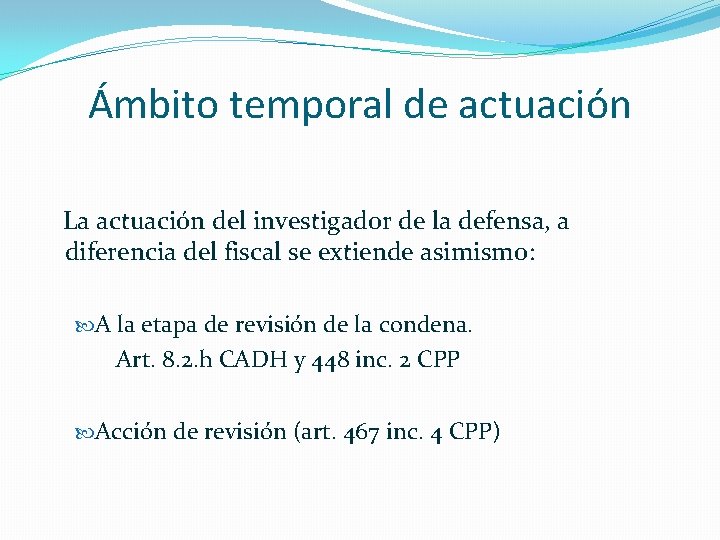 Ámbito temporal de actuación

La actuación del investigador de la defensa, a diferencia del fiscal se extiende asimismo:

A la etapa de revisión de la condena.
Art. 8.2.h CADH y 448 inc. 2 CPP

Acción de revisión (art. 467 inc. 4 CPP)